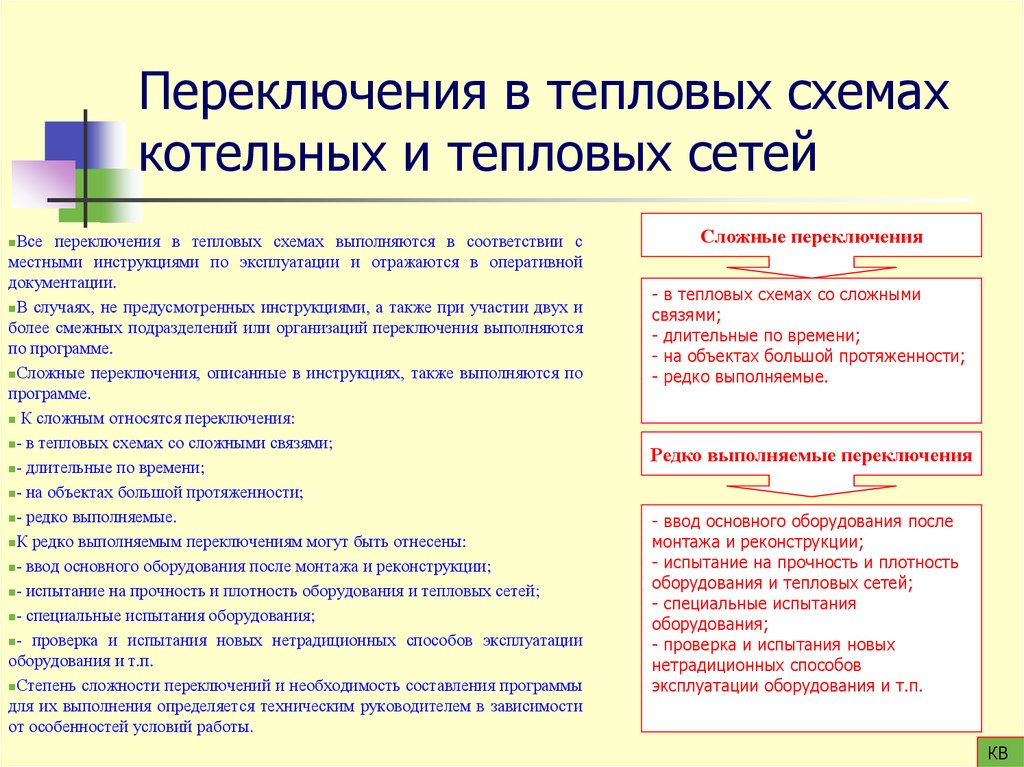 Переключения в тепловых схемах котельных и тепловых сетей

Все переключения в тепловых схемах выполняются в соответствии с местными инструкциями по эксплуатации и отражаются в оперативной документации.

В случаях, не предусмотренных инструкциями, а также при участии двух и более смежных подразделений или организаций переключения выполняются по программе.

Сложные переключения, описанные в инструкциях, также выполняются по программе.

К сложным относятся переключения:

- в тепловых схемах со сложными связями;

- длительные по времени;

- на объектах большой протяженности;

- редко выполняемые.

К редко выполняемым переключениям могут быть отнесены:

- ввод основного оборудования после монтажа и реконструкции;

- испытание на прочность и плотность оборудования и тепловых сетей;

- специальные испытания оборудования;

- проверка и испытания новых нетрадиционных способов эксплуатации оборудования и т.п.

Степень сложности переключений и необходимость составления программы для их выполнения определяется техническим руководителем в зависимости от особенностей условий работы.

Сложные переключения

- в тепловых схемах со сложными связями;
- длительные по времени;
- на объектах большой протяженности;
- редко выполняемые.

Редко выполняемые переключения

- ввод основного оборудования после монтажа и реконструкции;
- испытание на прочность и плотность оборудования и тепловых сетей;
- специальные испытания оборудования;
- проверка и испытания новых нетрадиционных способов эксплуатации оборудования и т.п.

КВ